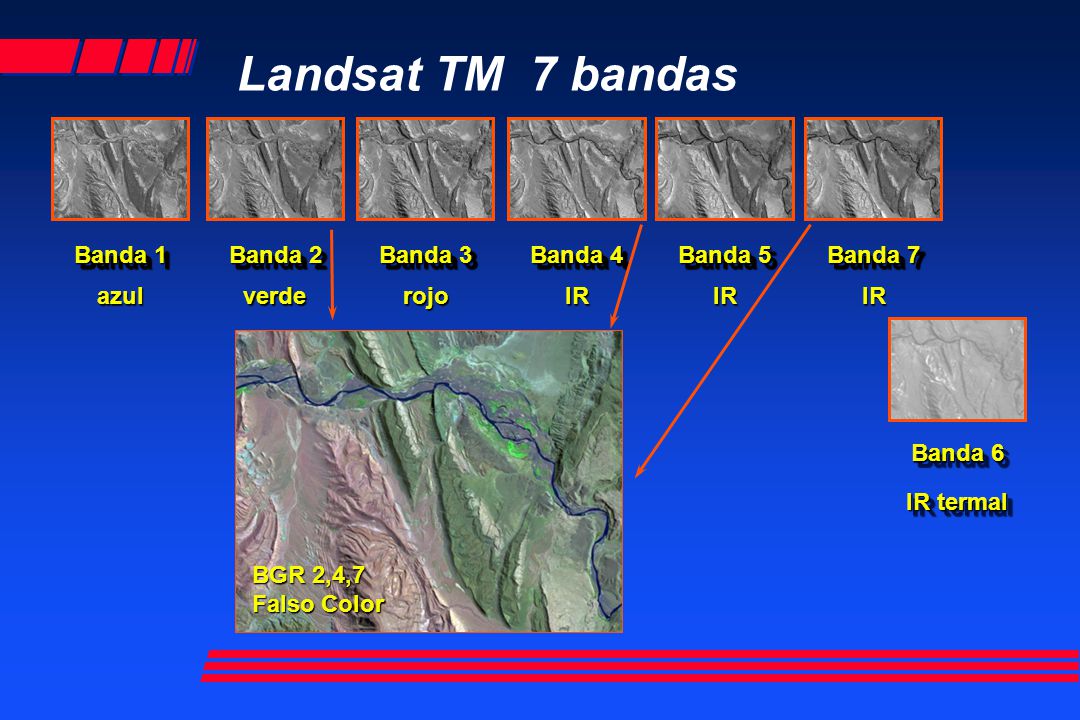 Landsat TM 7 bandas

Banda 1
azul

Banda 2
verde

Banda 3
rojo

Banda 4
IR

Banda 5
IR

Banda 7
IR

Banda 6
IR termal

BGR 2,4,7
Falso Color